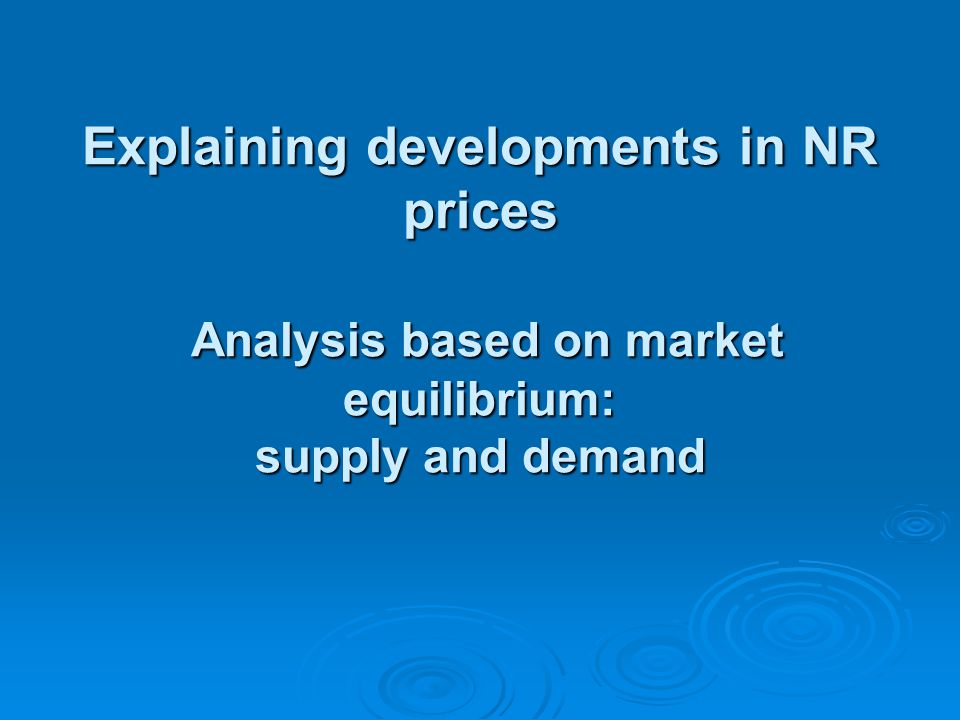 Explaining developments in NR prices

Analysis based on market equilibrium:
supply and demand